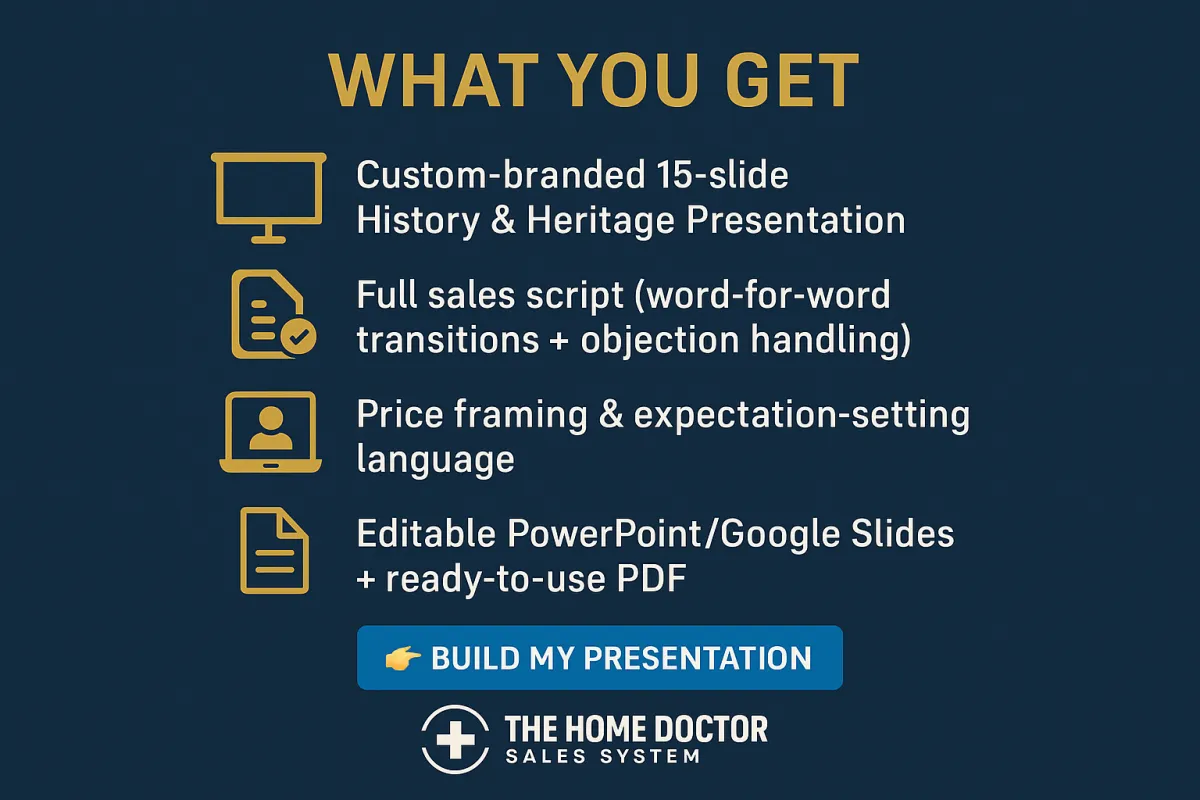 WHAT YOU GET

Custom-branded 15-slide History & Heritage Presentation

Full sales script (word-for-word transitions + objection handling)

Price framing & expectation-setting language

Editable PowerPoint/Google Slides + ready-to-use PDF

👉 BUILD MY PRESENTATION

THE HOME DOCTOR
SALES SYSTEM